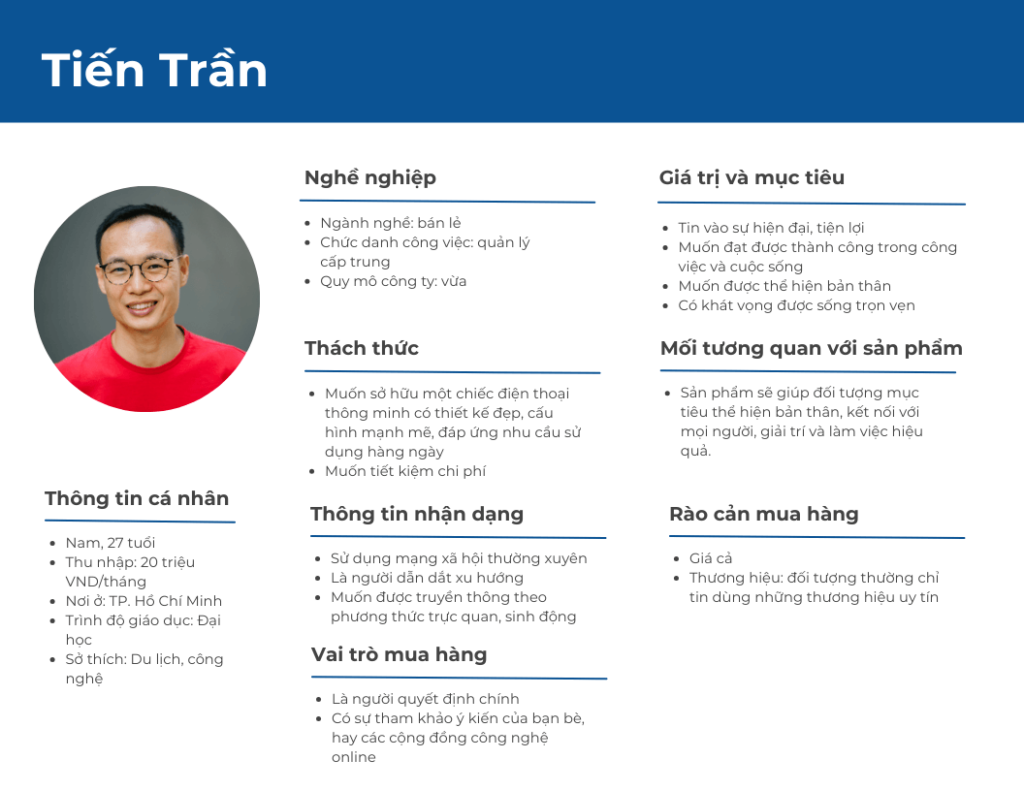 Tiến Trần

Thông tin cá nhân

- Nam, 27 tuổi
- Thu nhập: 20 triệu VND/tháng
- Nơi ở: TP. Hồ Chí Minh
- Trình độ giáo dục: Đại học
- Sở thích: Du lịch, công nghệ

Nghề nghiệp

- Ngành nghề: bán lẻ
- Chức danh công việc: quản lý cấp trung
- Quy mô công ty: vừa

Thách thức

- Muốn sở hữu một chiếc điện thoại thông minh có thiết kế đẹp, cấu hình mạnh mẽ, đáp ứng nhu cầu sử dụng hàng ngày
- Muốn tiết kiệm chi phí

Thông tin nhận dạng

- Sử dụng mạng xã hội thường xuyên
- Là người dẫn dắt xu hướng
- Muốn được truyền thông theo phương thức trực quan, sinh động

Vai trò mua hàng

- Là người quyết định chính
- Có sự tham khảo ý kiến của bạn bè, hay các cộng đồng công nghệ online

Giá trị và mục tiêu

- Tin vào sự hiện đại, tiện lợi
- Muốn đạt được thành công trong công việc và cuộc sống
- Muốn được thể hiện bản thân
- Có khát vọng được sống trọn vẹn

Mối tương quan với sản phẩm

- Sản phẩm sẽ giúp đối tượng mục tiêu thể hiện bản thân, kết nối với mọi người, giải trí và làm việc hiệu quả.

Rào cản mua hàng

- Giá cả
- Thương hiệu: đối tượng thường chỉ tin dùng những thương hiệu uy tín